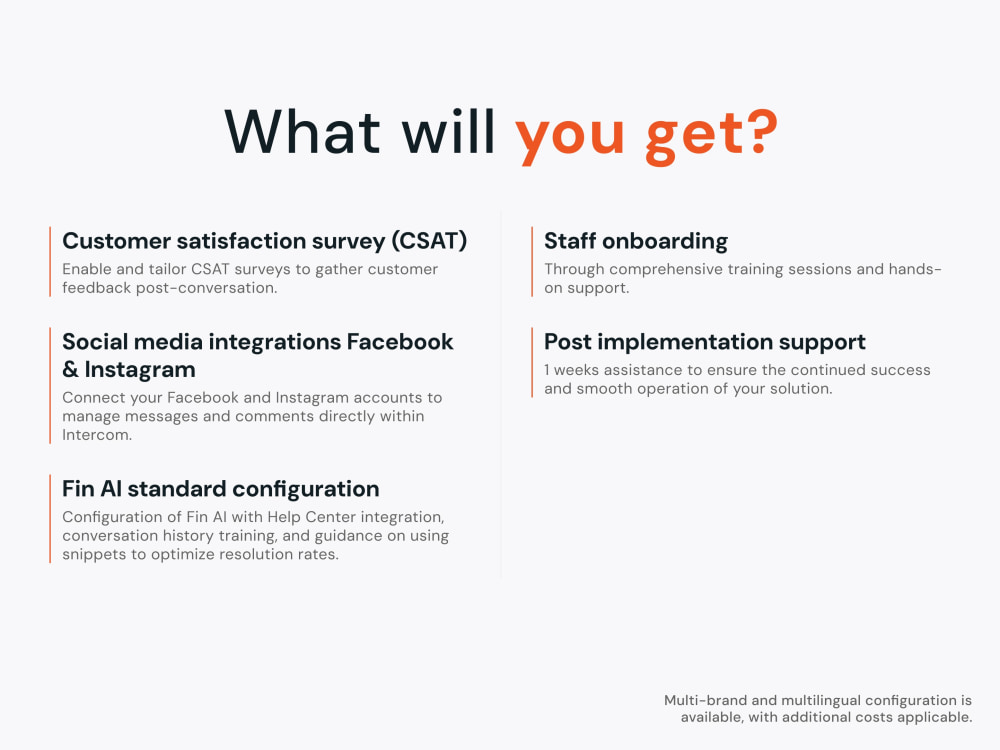 What will you get?

Customer satisfaction survey (CSAT)
Enable and tailor CSAT surveys to gather customer feedback post-conversation.

Social media integrations Facebook & Instagram
Connect your Facebook and Instagram accounts to manage messages and comments directly within Intercom.

Fin AI standard configuration
Configuration of Fin AI with Help Center integration, conversation history training, and guidance on using snippets to optimize resolution rates.

Staff onboarding
Through comprehensive training sessions and hands-on support.

Post implementation support
1 weeks assistance to ensure the continued success and smooth operation of your solution.

Multi-brand and multilingual configuration is available, with additional costs applicable.